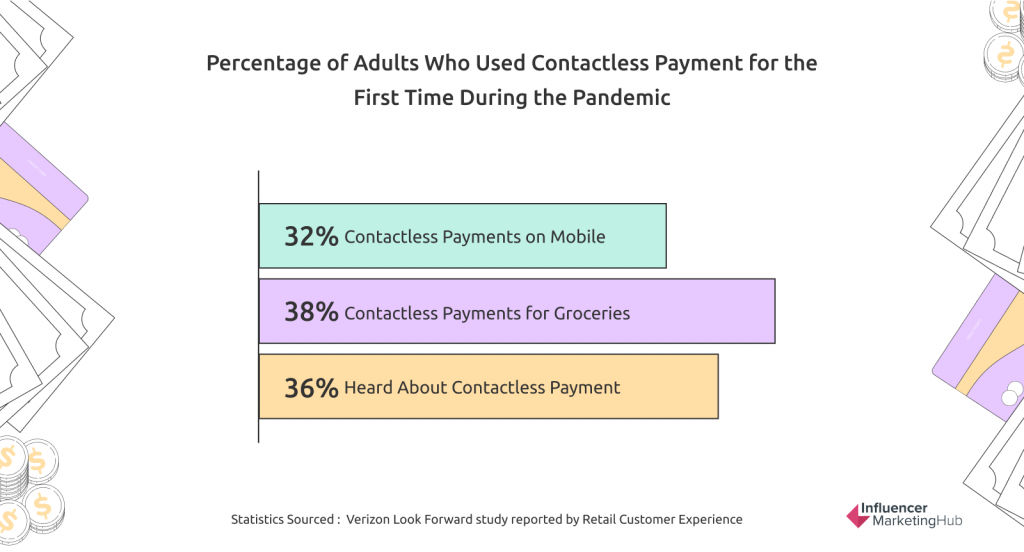 Percentage of Adults Who Used Contactless Payment for the First Time During the Pandemic

32% Contactless Payments on Mobile

38% Contactless Payments for Groceries

36% Heard About Contactless Payment

Statistics Sourced : Verizon Look Forward study reported by Retail Customer Experience

Influencer MarketingHub